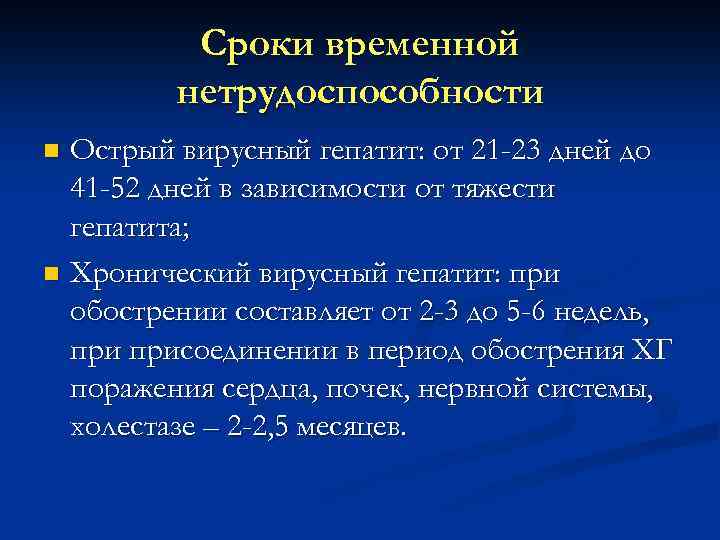 Сроки временной нетрудоспособности

Острый вирусный гепатит: от 21-23 дней до 41-52 дней в зависимости от тяжести гепатита;

Хронический вирусный гепатит: при обострении составляет от 2-3 до 5-6 недель, при присоединении в период обострения ХГ поражения сердца, почек, нервной системы, холестазе – 2-2,5 месяцев.